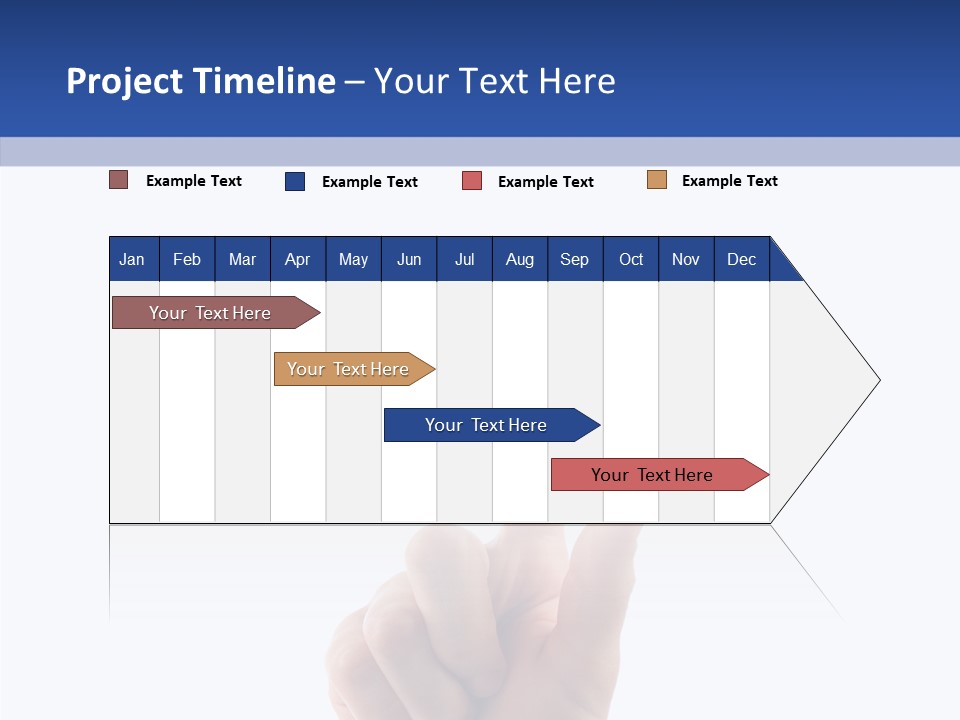 Project Timeline – Your Text Here

Example Text Example Text Example Text Example Text

Jan Feb Mar Apr May Jun Jul Aug Sep Oct Nov Dec

Your Text Here

Your Text Here

Your Text Here

Your Text Here